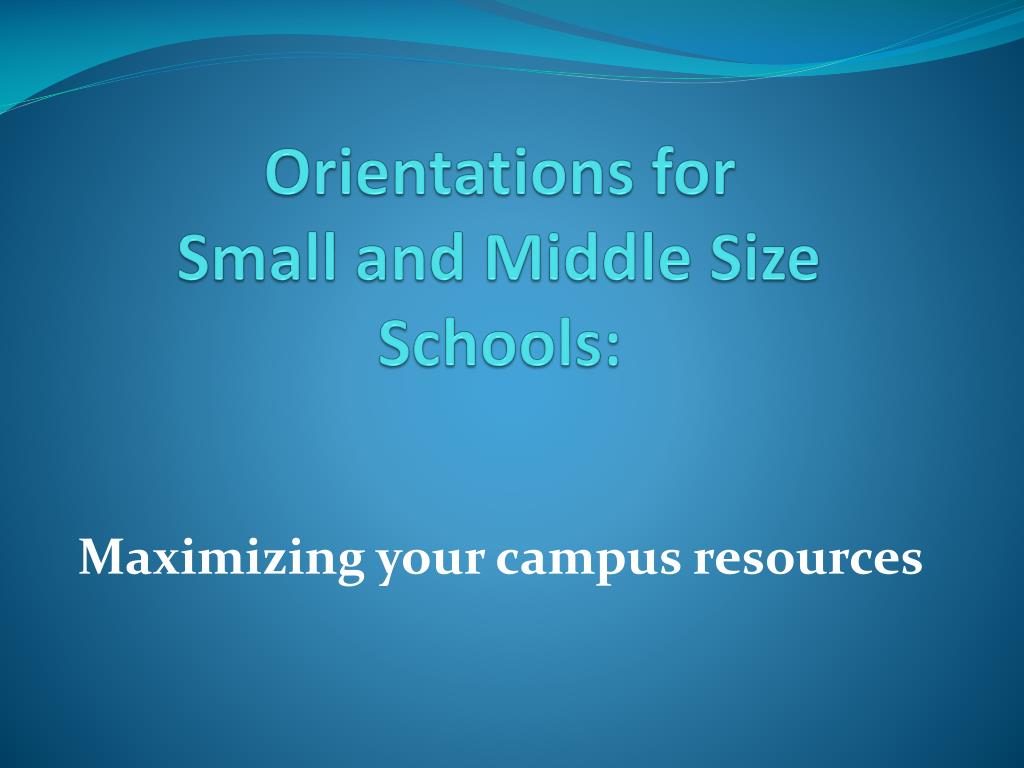 Orientations for Small and Middle Size Schools:

Maximizing your campus resources